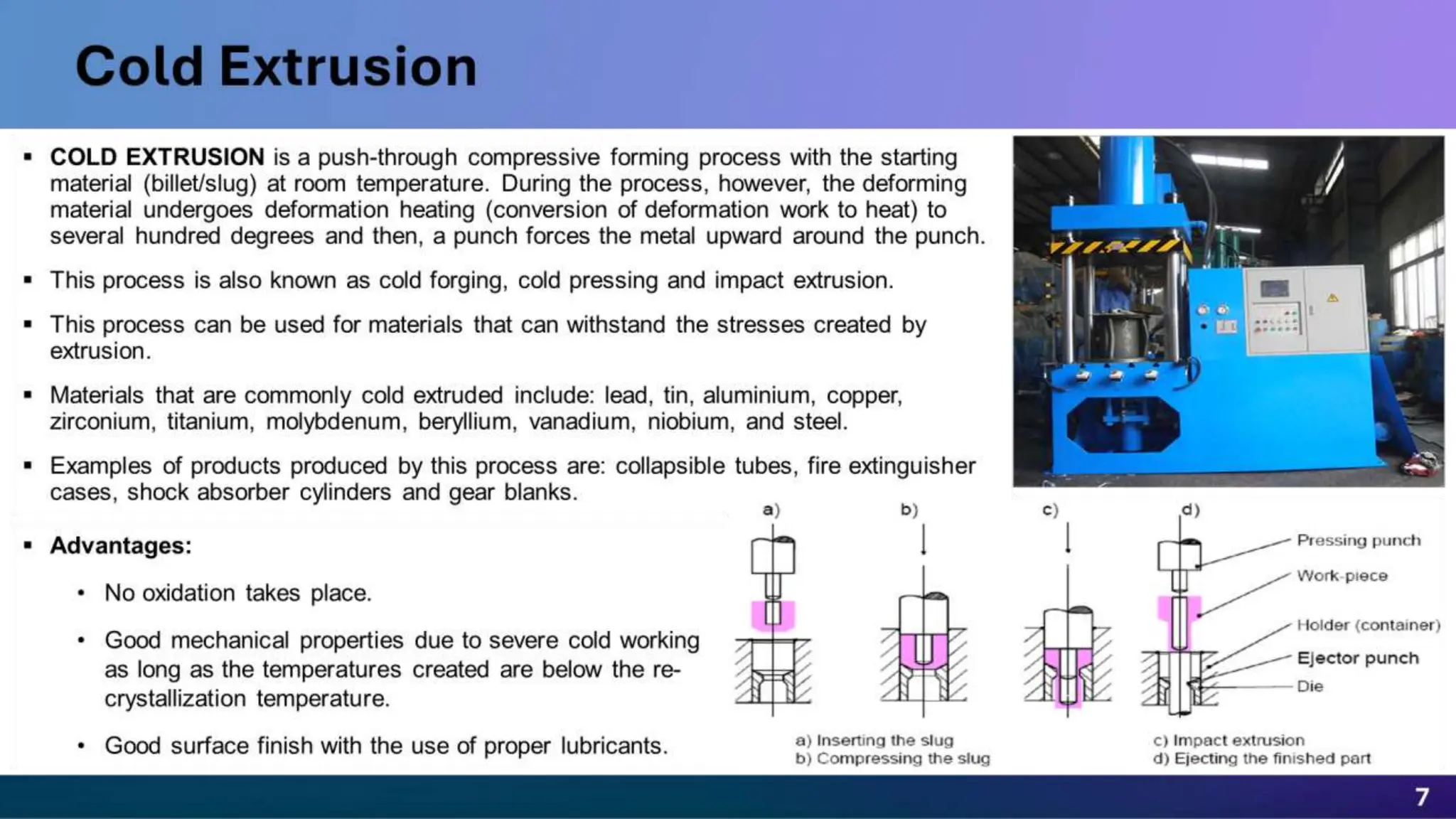 Cold Extrusion

▪ **COLD EXTRUSION** is a push-through compressive forming process with the starting material (billet/slug) at room temperature. During the process, however, the deforming material undergoes deformation heating (conversion of deformation work to heat) to several hundred degrees and then, a punch forces the metal upward around the punch.

▪ This process is also known as cold forging, cold pressing and impact extrusion.

▪ This process can be used for materials that can withstand the stresses created by extrusion.

▪ Materials that are commonly cold extruded include: lead, tin, aluminium, copper, zirconium, titanium, molybdenum, beryllium, vanadium, niobium, and steel.

▪ Examples of products produced by this process are: collapsible tubes, fire extinguisher cases, shock absorber cylinders and gear blanks.

▪ **Advantages:**

• No oxidation takes place.

• Good mechanical properties due to severe cold working as long as the temperatures created are below the re-crystallization temperature.

• Good surface finish with the use of proper lubricants.

a) b) c) d)

Pressing punch
Work-piece
Holder (container)
Ejector punch
Die

a) Inserting the slug
b) Compressing the slug
c) Impact extrusion
d) Ejecting the finished part

7